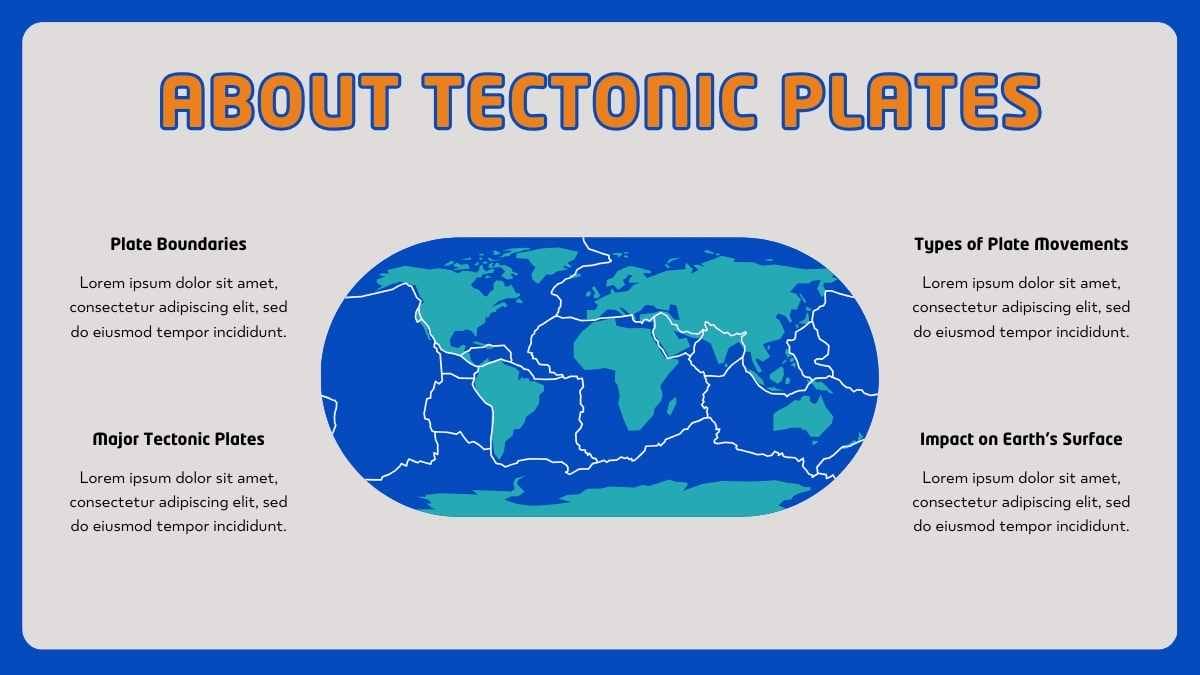 ABOUT TECTONIC PLATES

Plate Boundaries

Lorem ipsum dolor sit amet, consectetur adipiscing elit, sed do eiusmod tempor incididunt.

Major Tectonic Plates

Lorem ipsum dolor sit amet, consectetur adipiscing elit, sed do eiusmod tempor incididunt.

Types of Plate Movements

Lorem ipsum dolor sit amet, consectetur adipiscing elit, sed do eiusmod tempor incididunt.

Impact on Earth's Surface

Lorem ipsum dolor sit amet, consectetur adipiscing elit, sed do eiusmod tempor incididunt.